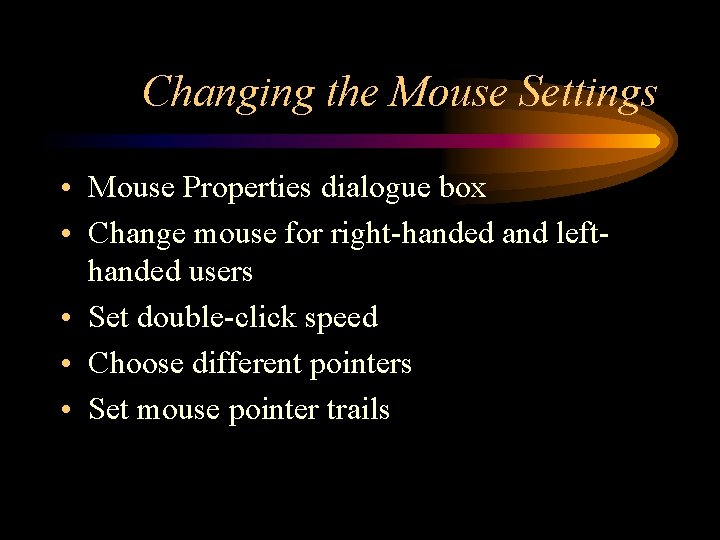 Changing the Mouse Settings

• Mouse Properties dialogue box
• Change mouse for right-handed and left-handed users
• Set double-click speed
• Choose different pointers
• Set mouse pointer trails